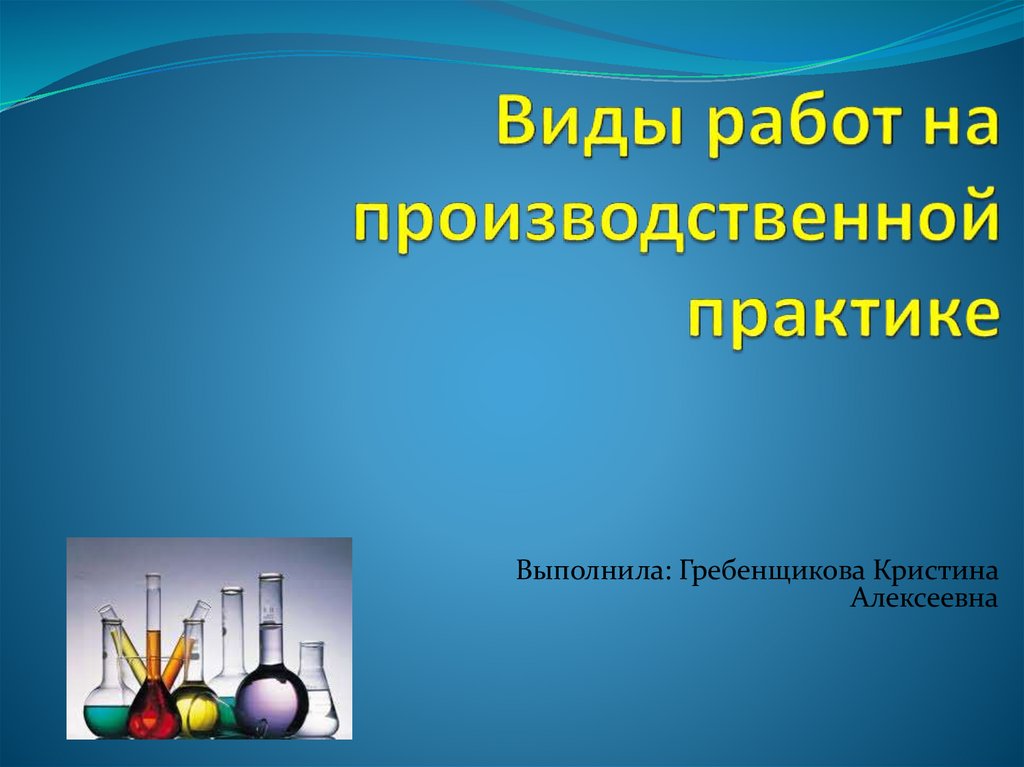 Виды работ на производственной практике

Выполнила: Гребенщикова Кристина Алексеевна